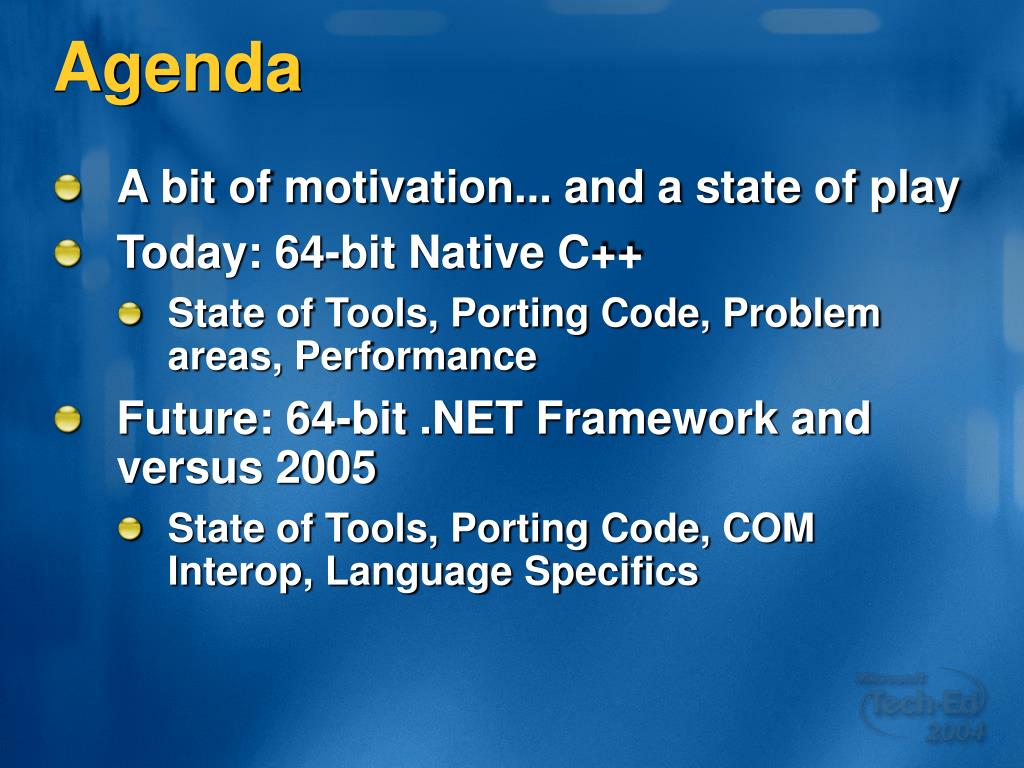 Agenda

A bit of motivation... and a state of play

Today: 64-bit Native C++

State of Tools, Porting Code, Problem areas, Performance

Future: 64-bit .NET Framework and versus 2005

State of Tools, Porting Code, COM Interop, Language Specifics

Microsoft
Tech·Ed
2004